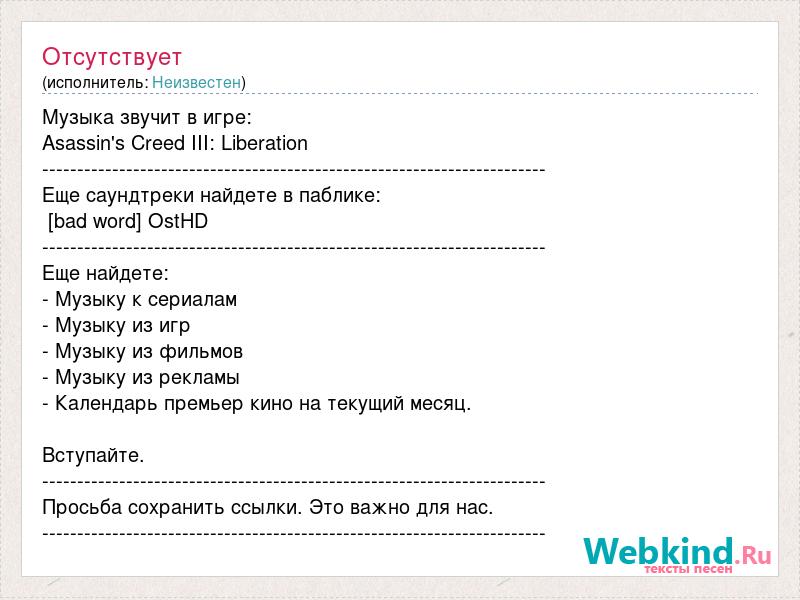 Отсутствует
(исполнитель: Неизвестен)

Музыка звучит в игре:
Asassin's Creed III: Liberation
------------------------------------------------------------------------
Еще саундтреки найдете в паблике:
[bad word] OstHD
------------------------------------------------------------------------
Еще найдете:
- Музыку к сериалам
- Музыку из игр
- Музыку из фильмов
- Музыку из рекламы
- Календарь премьер кино на текущий месяц.

Вступайте.
------------------------------------------------------------------------
Просьба сохранить ссылки. Это важно для нас.
------------------------------------------------------------------------

Webkind.Ru
тексты песен